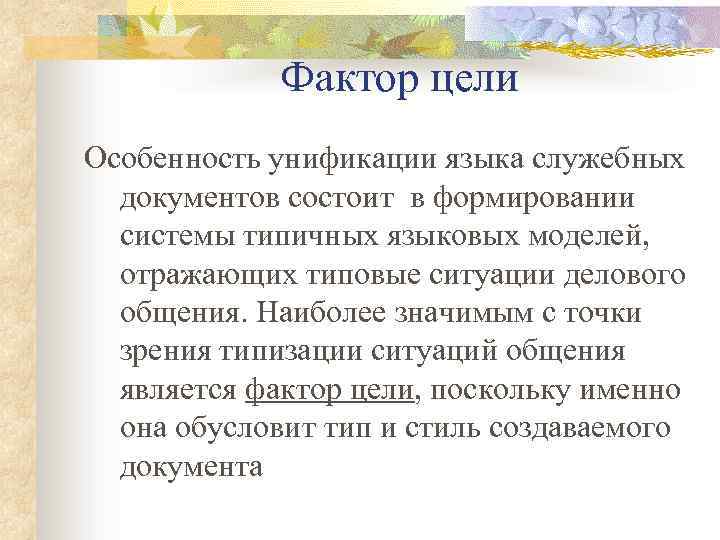 Фактор цели

Особенность унификации языка служебных документов состоит в формировании системы типичных языковых моделей, отражающих типовые ситуации делового общения. Наиболее значимым с точки зрения типизации ситуаций общения является фактор цели, поскольку именно она обусловит тип и стиль создаваемого документа